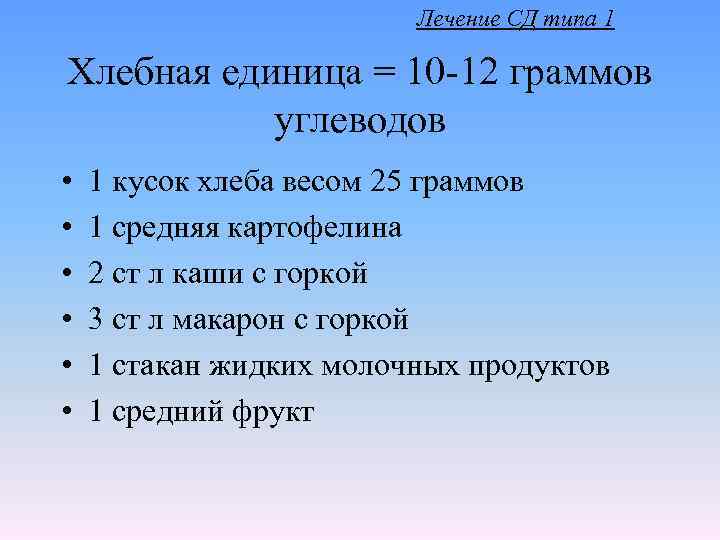 Лечение СД типа 1

Хлебная единица = 10-12 граммов углеводов

• 1 кусок хлеба весом 25 граммов
• 1 средняя картофелина
• 2 ст л каши с горкой
• 3 ст л макарон с горкой
• 1 стакан жидких молочных продуктов
• 1 средний фрукт